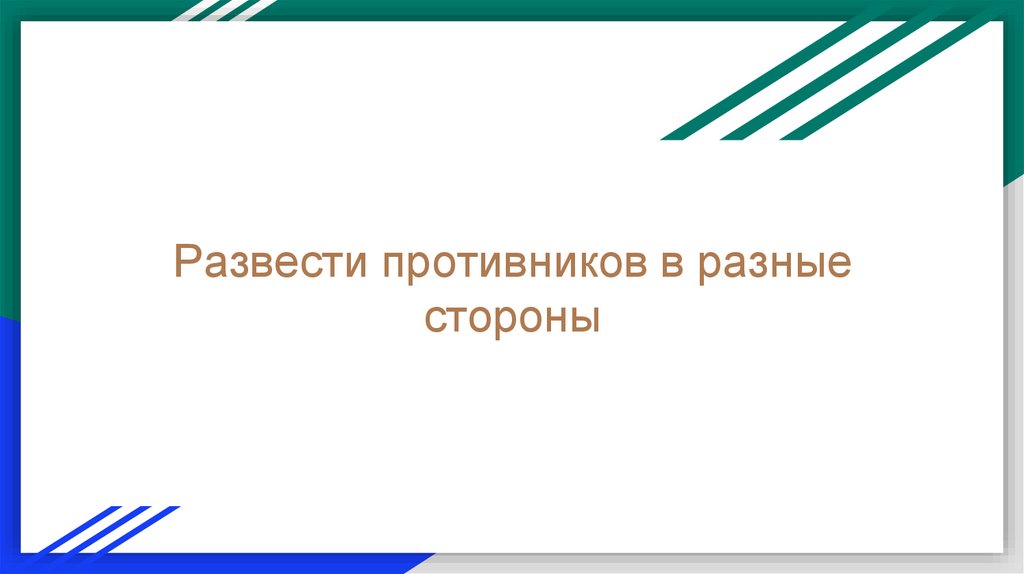 Развести противников в разные стороны